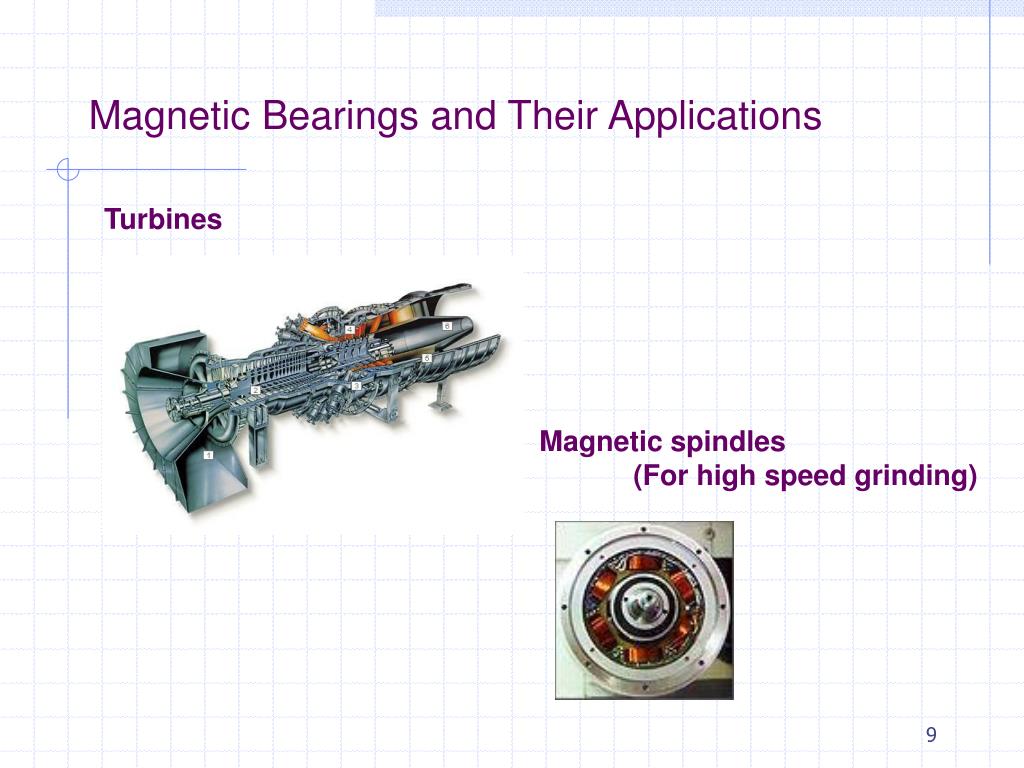 Magnetic Bearings and Their Applications

Turbines

1
2
3
4
5
6

Magnetic spindles
(For high speed grinding)

9